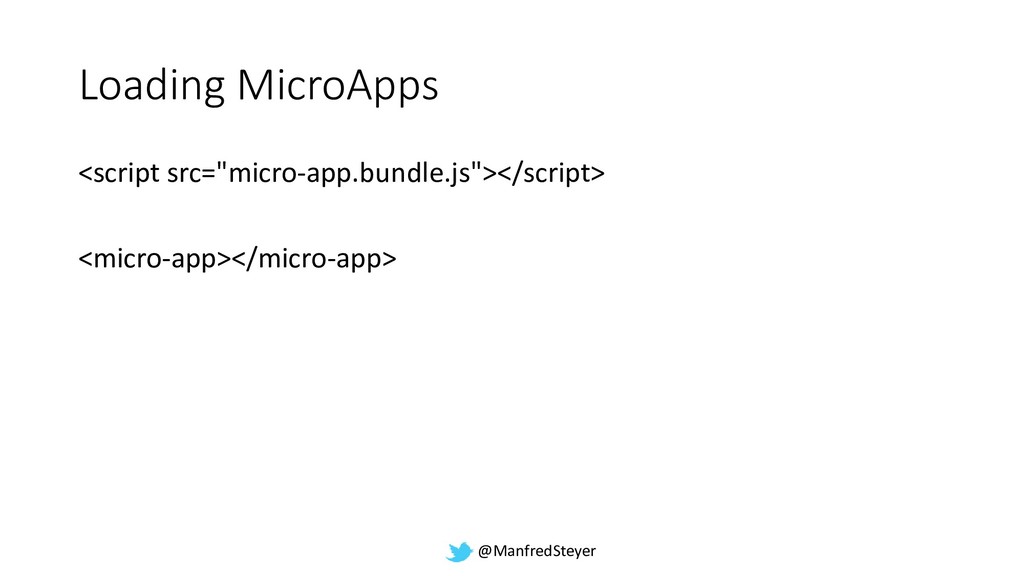 Loading MicroApps

<script src="micro-app.bundle.js"></script>

<micro-app></micro-app>

@ManfredSteyer